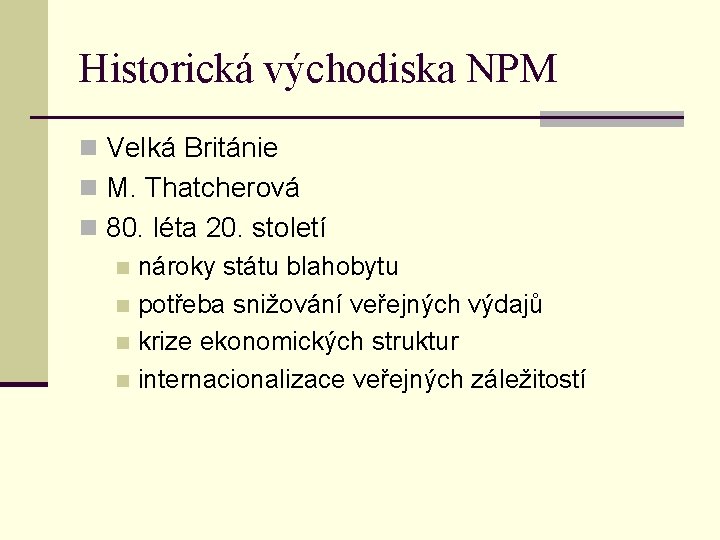 Historická východiska NPM

Velká Británie
M. Thatcherová
80. léta 20. století
nároky státu blahobytu
potřeba snižování veřejných výdajů
krize ekonomických struktur
internacionalizace veřejných záležitostí